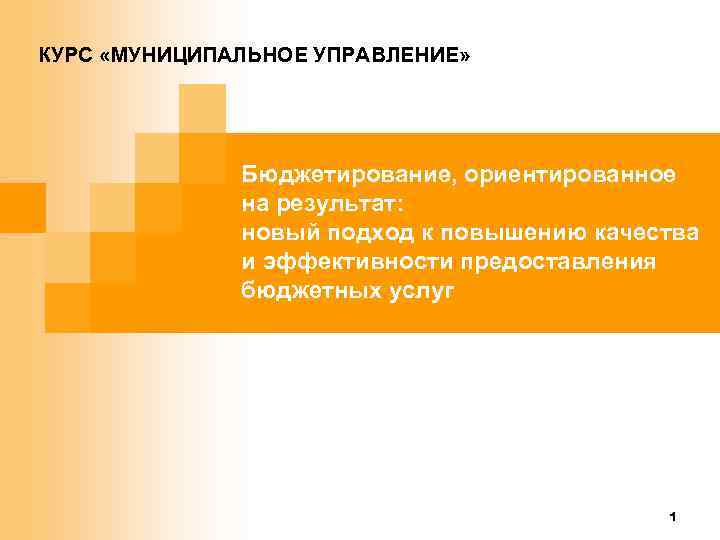 КУРС «МУНИЦИПАЛЬНОЕ УПРАВЛЕНИЕ»

Бюджетирование, ориентированное на результат:
новый подход к повышению качества и эффективности предоставления бюджетных услуг

1